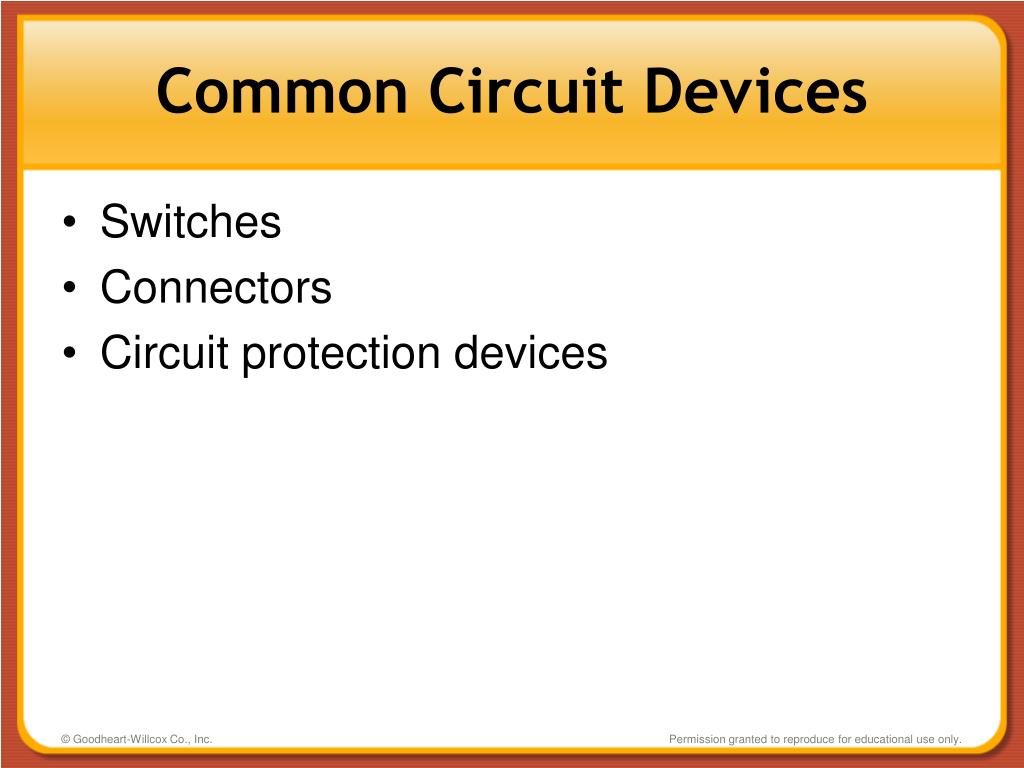 Common Circuit Devices

• Switches
• Connectors
• Circuit protection devices

© Goodheart-Willcox Co., Inc.

Permission granted to reproduce for educational use only.